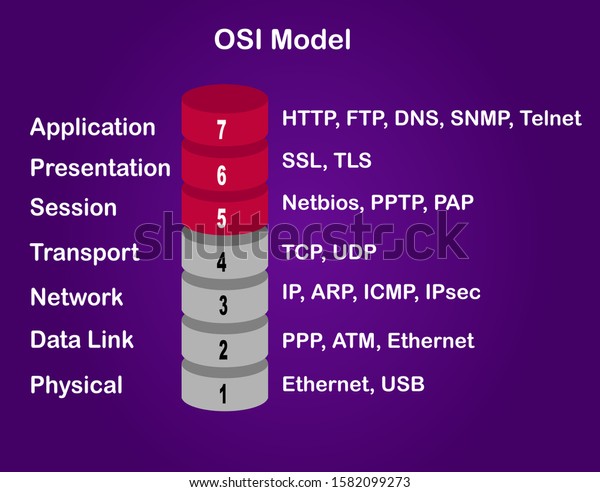 OSI Model

Application 7 HTTP, FTP, DNS, SNMP, Telnet
Presentation 6 SSL, TLS
Session 5 Netbios, PPTP, PAP
Transport 4 TCP, UDP
Network 3 IP, ARP, ICMP, IPsec
Data Link 2 PPP, ATM, Ethernet
Physical 1 Ethernet, USB

shutterstock

www.shutterstock.com · 1582099273